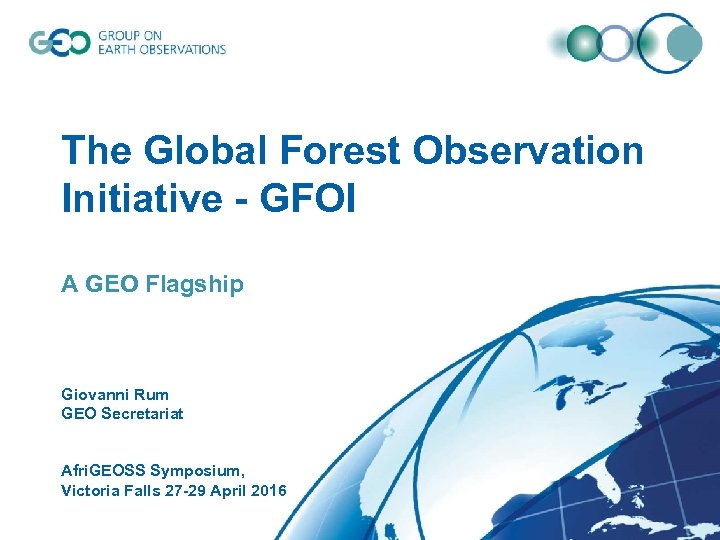 GEO GROUP ON EARTH OBSERVATIONS

The Global Forest Observation Initiative - GFOI

A GEO Flagship

Giovanni Rum
GEO Secretariat

AfriGEOSS Symposium,
Victoria Falls 27-29 April 2016